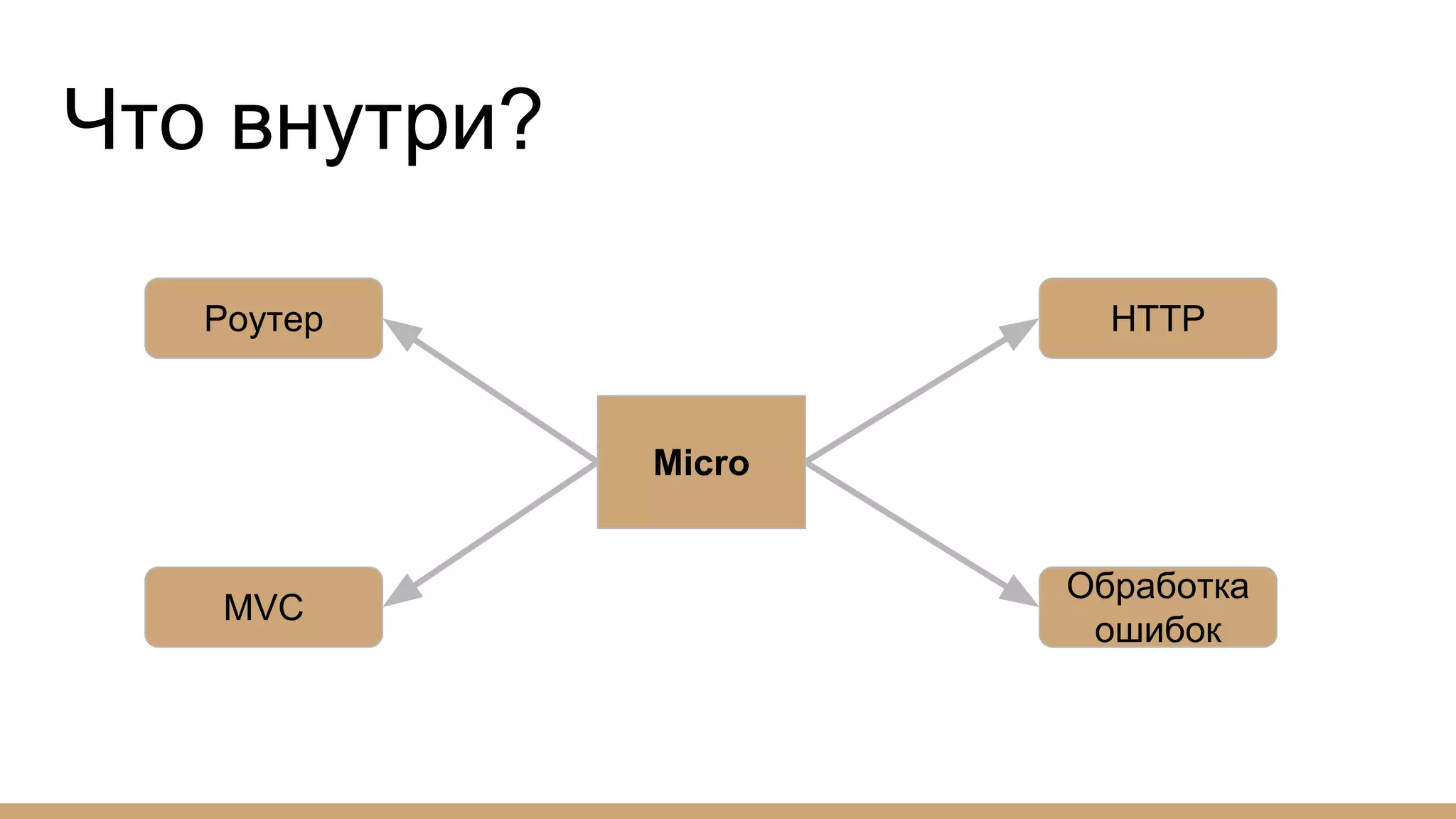 Что внутри?

Роутер

HTTP

Micro

MVC

Обработка ошибок